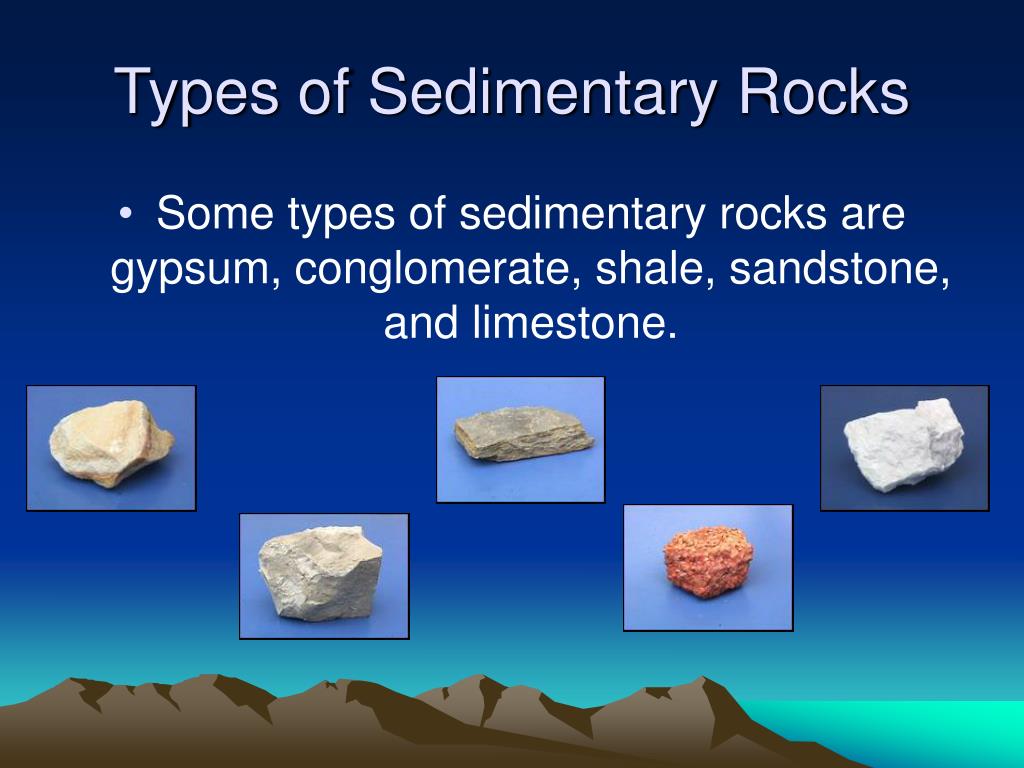 Types of Sedimentary Rocks

• Some types of sedimentary rocks are gypsum, conglomerate, shale, sandstone, and limestone.